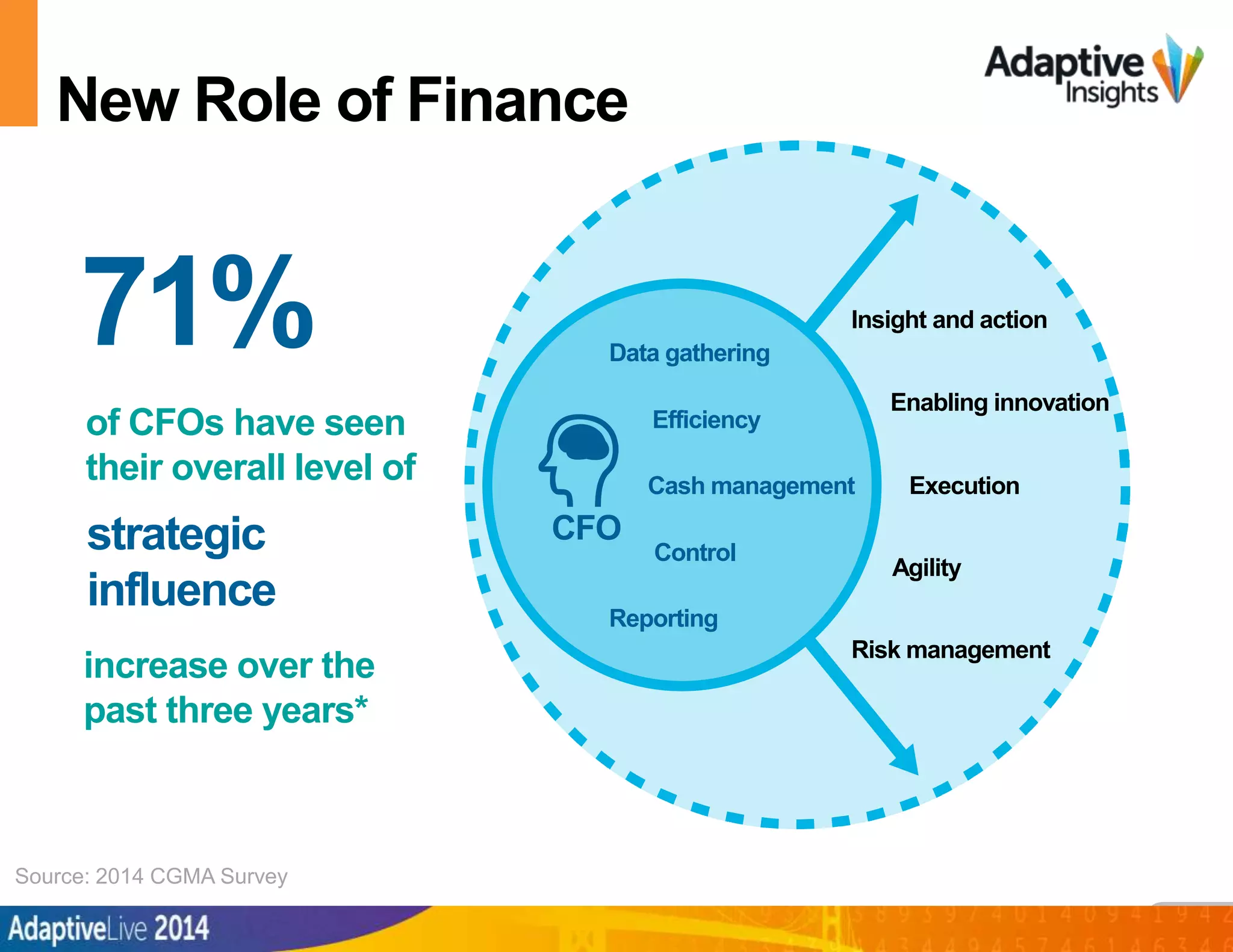 New Role of Finance

Adaptive Insights

71%

of CFOs have seen their overall level of

strategic influence

increase over the past three years*

CFO

Data gathering

Efficiency

Cash management

Control

Reporting

Insight and action

Enabling innovation

Execution

Agility

Risk management

Source: 2014 CGMA Survey

AdaptiveLive 2014